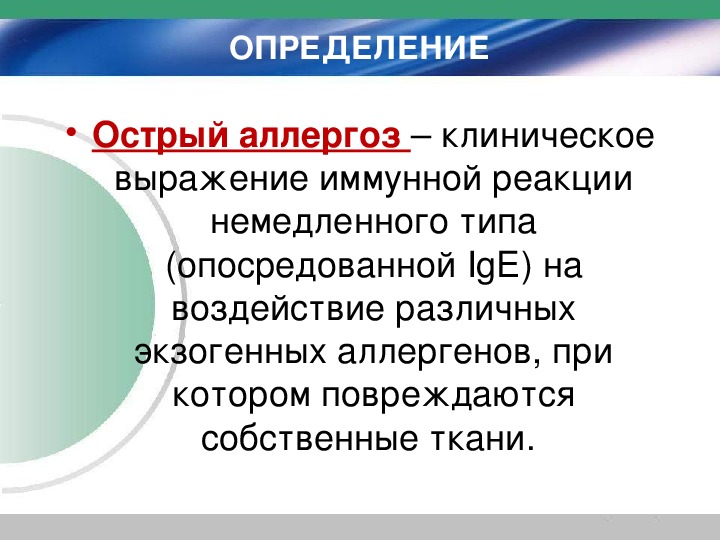 ОПРЕДЕЛЕНИЕ

• Острый аллергоз – клиническое выражение иммунной реакции немедленного типа (опосредованной IgE) на воздействие различных экзогенных аллергенов, при котором повреждаются собственные ткани.